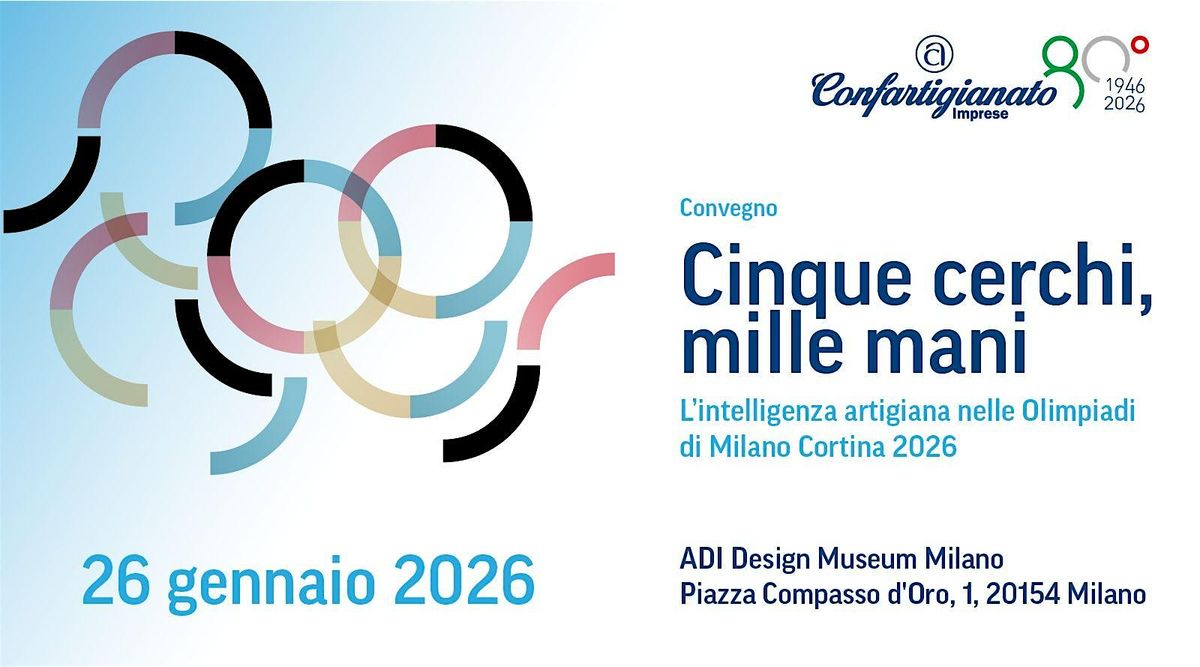 Confartigianato Imprese

80°
1946
2026

Convegno

Cinque cerchi, mille mani

L'intelligenza artigiana nelle Olimpiadi di Milano Cortina 2026

26 gennaio 2026

ADI Design Museum Milano
Piazza Compasso d'Oro, 1, 20154 Milano